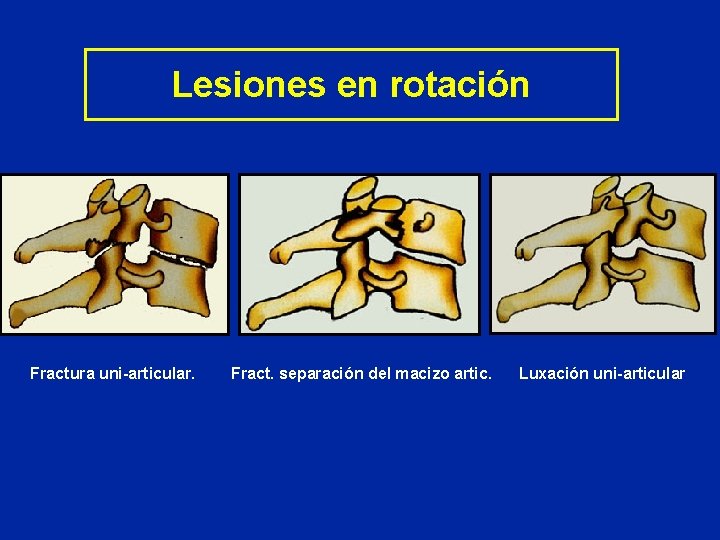 Lesiones en rotación

Fractura uni-articular.

Fract. separación del macizo artic.

Luxación uni-articular